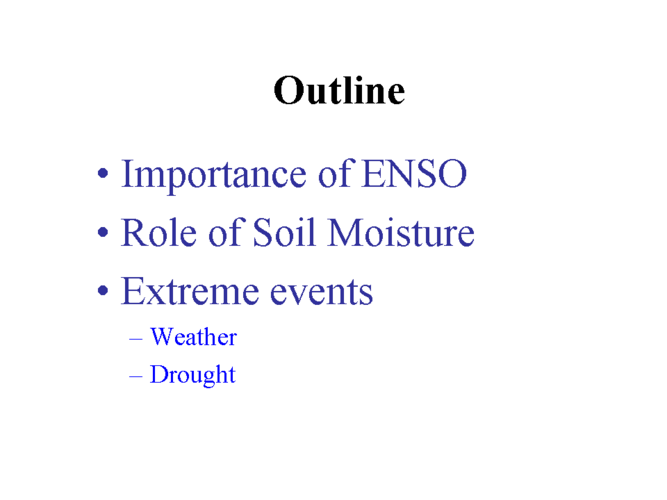 Outline

• Importance of ENSO
• Role of Soil Moisture
• Extreme events
– Weather
– Drought